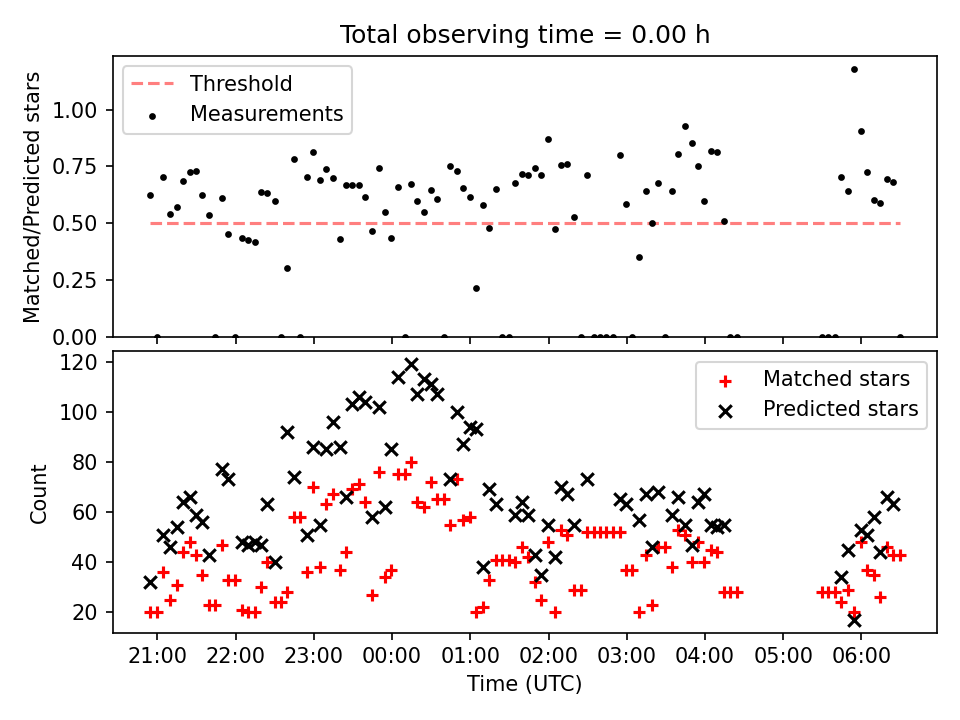 Total observing time = 0.00 h

Threshold
Measurements

Matched/Predicted stars

1.00
0.75
0.50
0.25
0.00

Matched stars
Predicted stars

Count

120
100
80
60
40
20

21:00
22:00
23:00
00:00
01:00
02:00
03:00
04:00
05:00
06:00

Time (UTC)